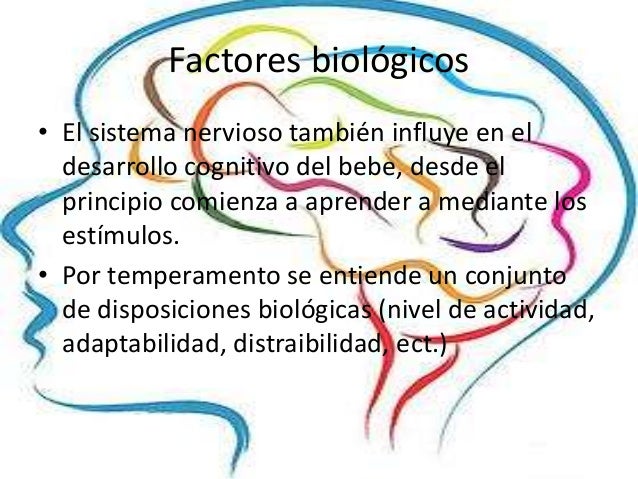 Factores biológicos

• El sistema nervioso también influye en el desarrollo cognitivo del bebe, desde el principio comienza a aprender a mediante los estímulos.
• Por temperamento se entiende un conjunto de disposiciones biológicas (nivel de actividad, adaptabilidad, distraibilidad, ect.)